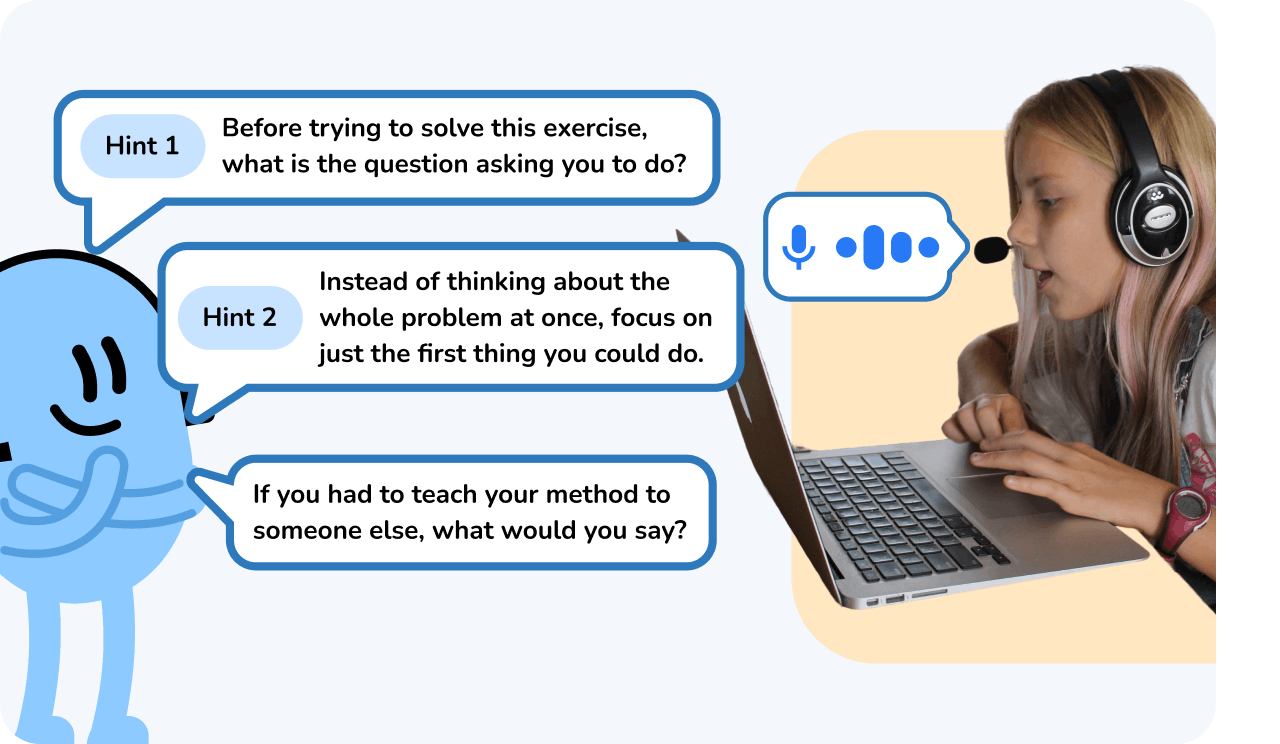 Hint 1 Before trying to solve this exercise, what is the question asking you to do?

Hint 2 Instead of thinking about the whole problem at once, focus on just the first thing you could do.

If you had to teach your method to someone else, what would you say?